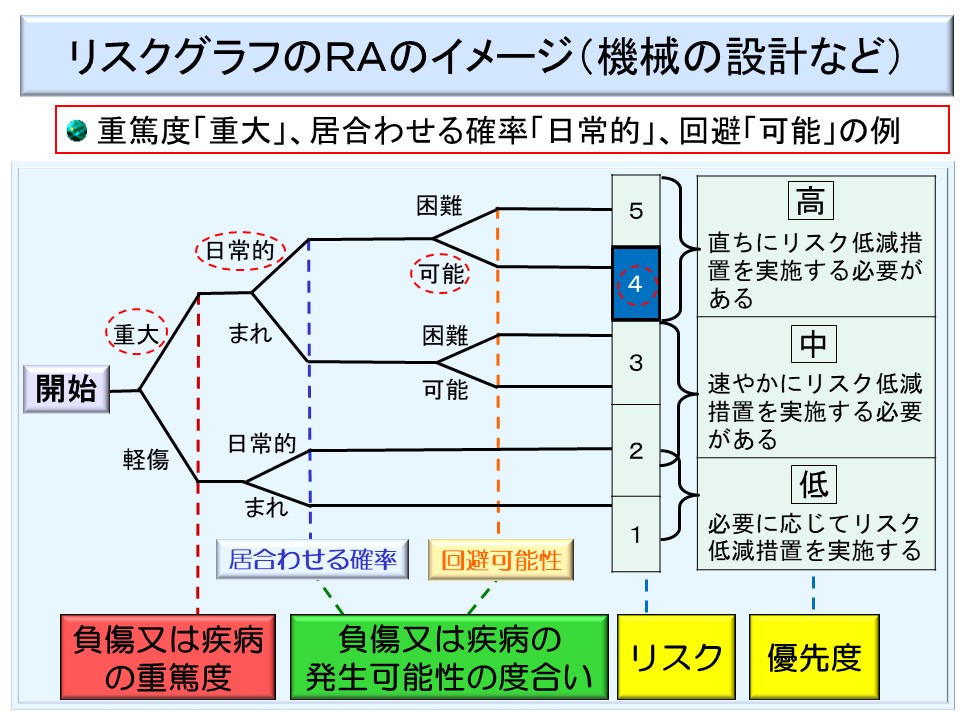 リスクグラフのRAのイメージ(機械の設計など)

重篤度「重大」、居合わせる確率「日常的」、回避「可能」の例

開始

重大

軽傷

日常的

まれ

日常的

まれ

困難

可能

困難

可能

5

4

3

2

1

高
直ちにリスク低減措置を実施する必要がある

中
速やかにリスク低減措置を実施する必要がある

低
必要に応じてリスク低減措置を実施する

居合わせる確率

回避可能性

負傷又は疾病の重篤度

負傷又は疾病の発生可能性の度合い

リスク

優先度